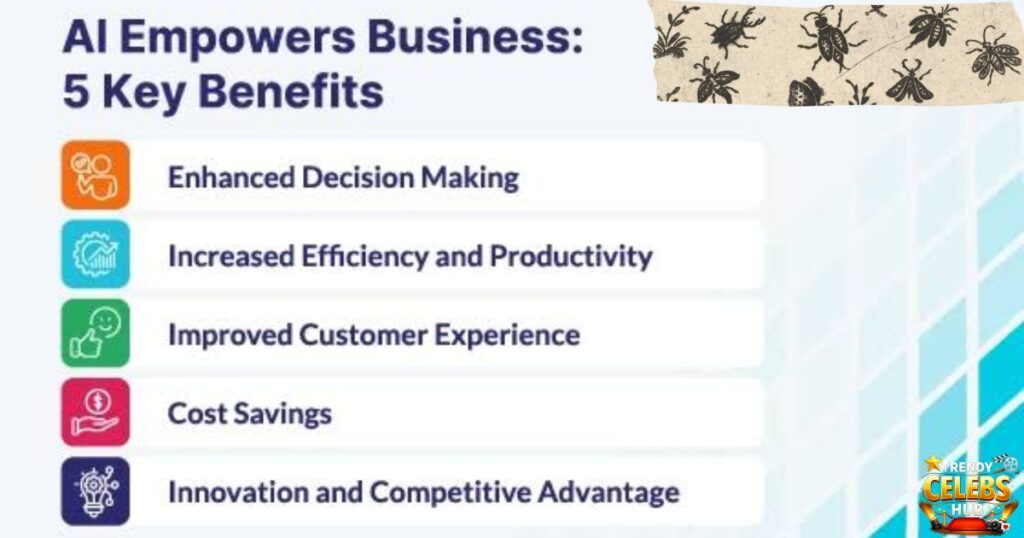 AI Empowers Business:
5 Key Benefits

Enhanced Decision Making

Increased Efficiency and Productivity

Improved Customer Experience

Cost Savings

Innovation and Competitive Advantage

TRENDY CELEBS HUB